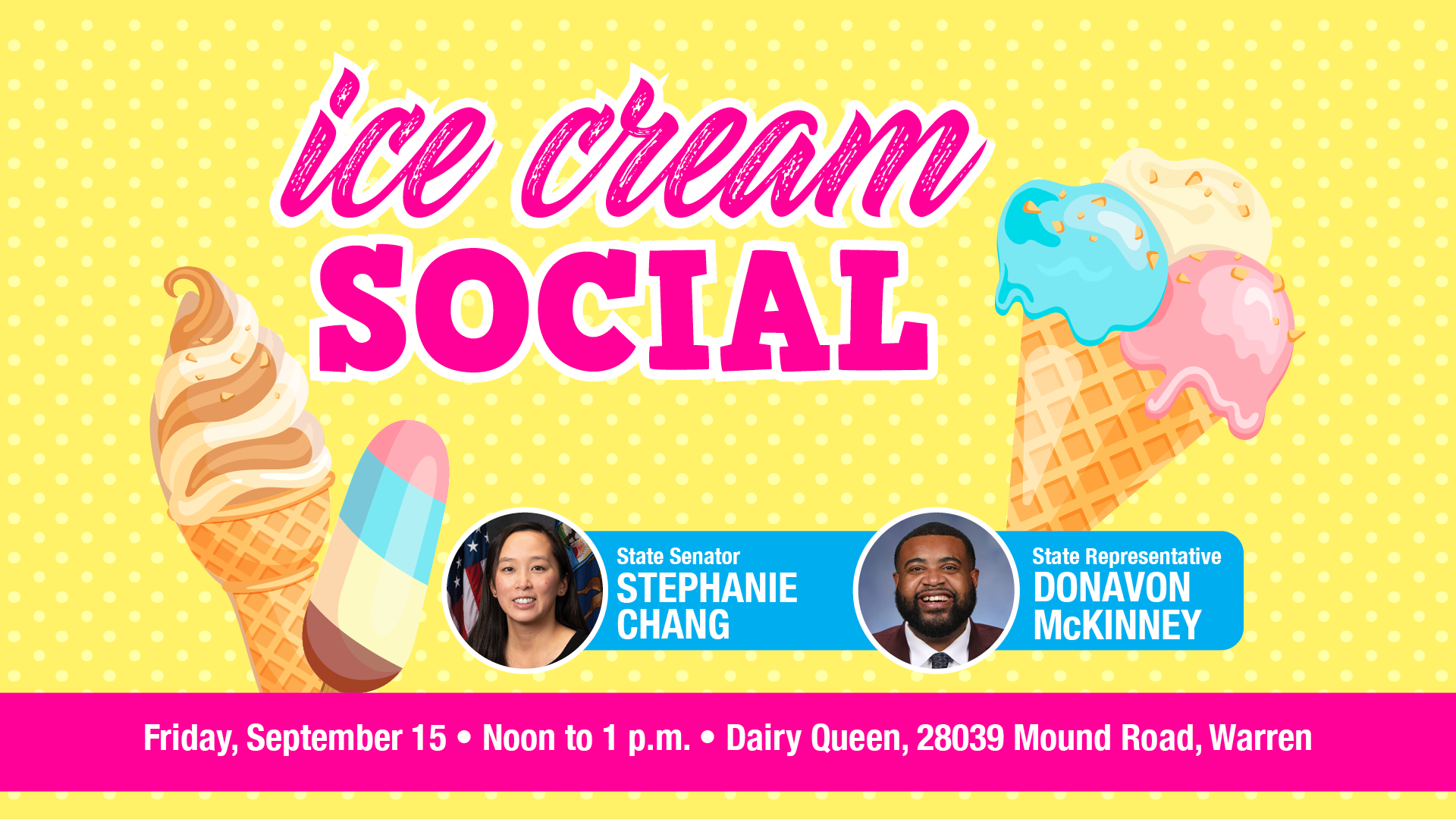 ice cream
SOCIAL

State Senator
STEPHANIE CHANG

State Representative
DONAVON McKINNEY

Friday, September 15 • Noon to 1 p.m. • Dairy Queen, 28039 Mound Road, Warren